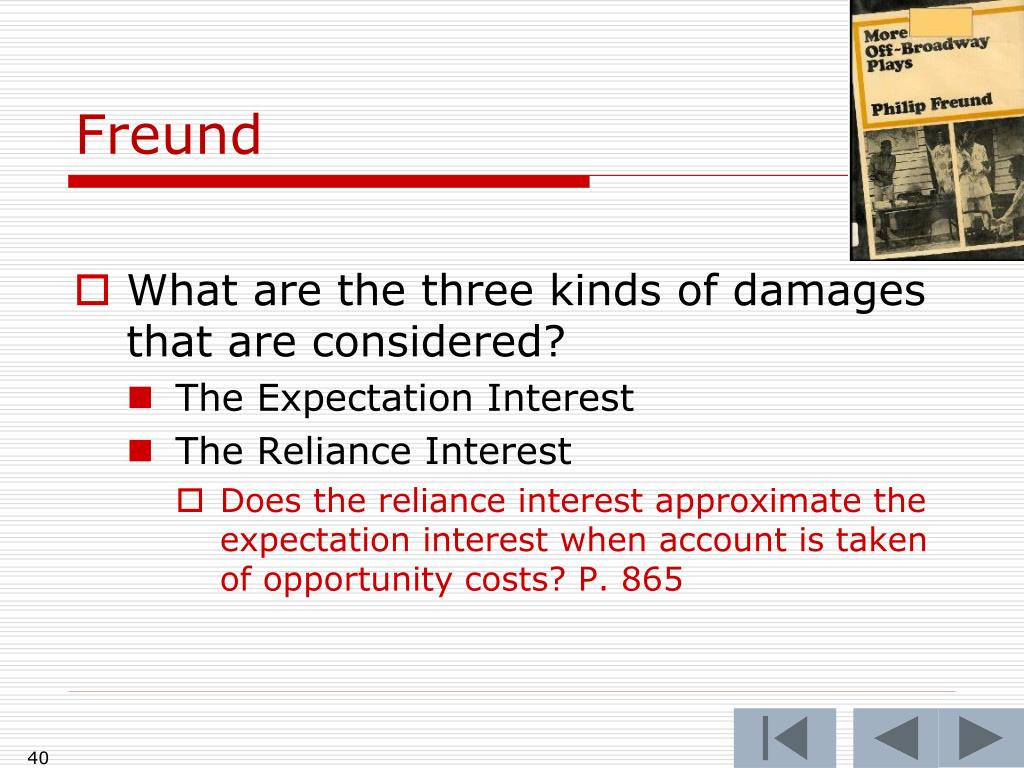 More Off-Broadway Plays
Philip Freund

Freund

What are the three kinds of damages that are considered?

The Expectation Interest

The Reliance Interest

Does the reliance interest approximate the expectation interest when account is taken of opportunity costs? P. 865

40